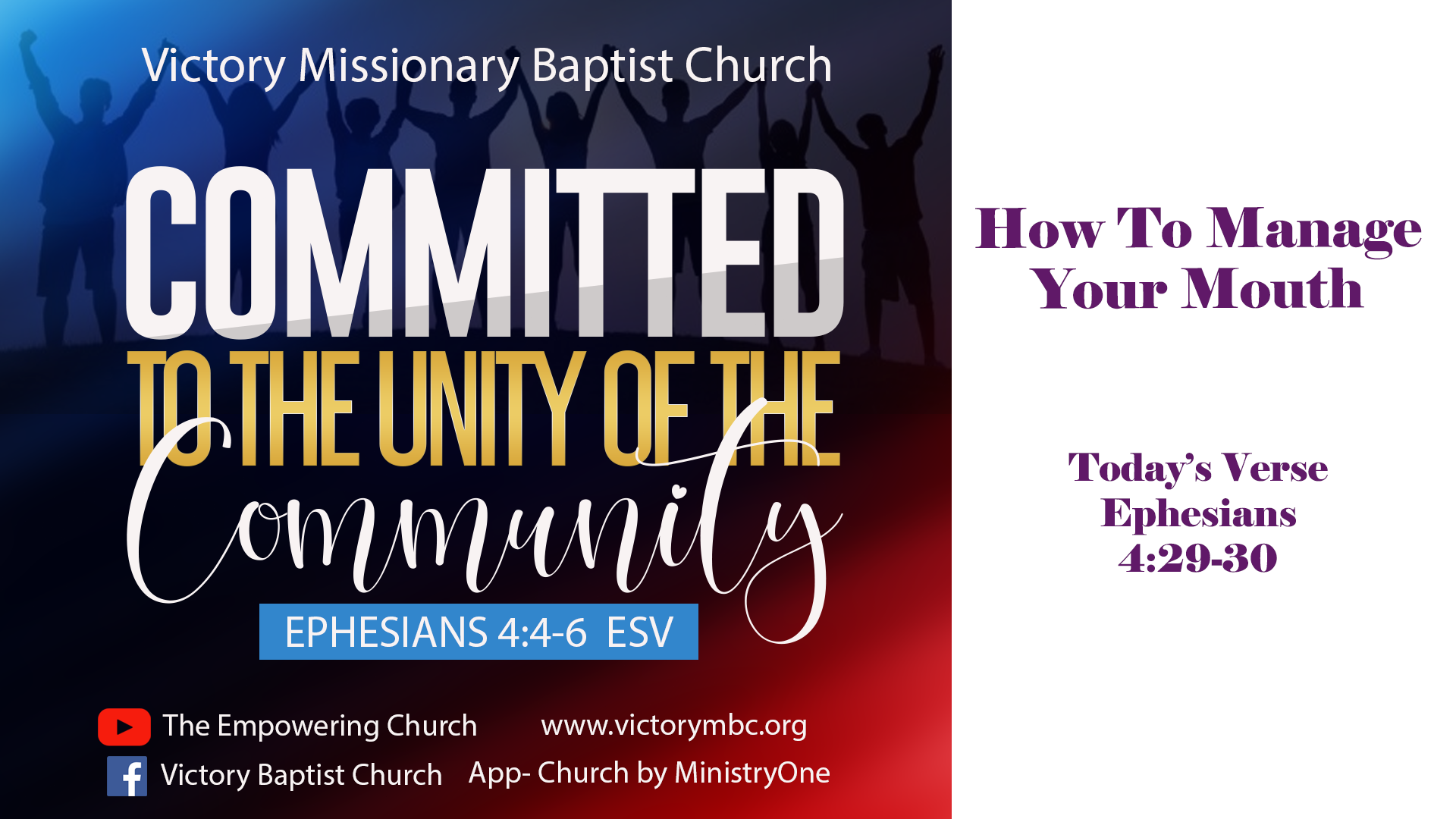 Victory Missionary Baptist Church

COMMITTED

TO THE UNITY OF THE

Community

EPHESIANS 4:4-6 ESV

The Empowering Church www.victorymbc.org

Victory Baptist Church App- Church by MinistryOne

How To Manage Your Mouth

Today's Verse
Ephesians
4:29-30